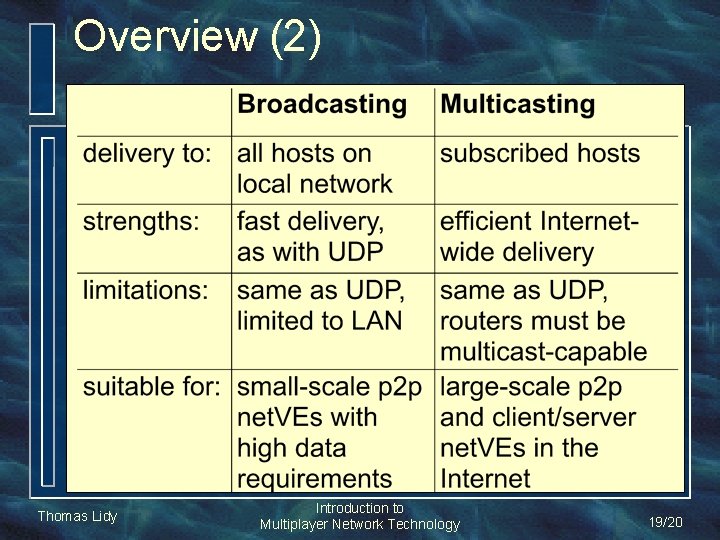 Overview (2)

| | Broadcasting | Multicasting |
|---|---|---|
| delivery to: | all hosts on local network | subscribed hosts |
| strengths: | fast delivery, as with UDP | efficient Internet-wide delivery |
| limitations: | same as UDP, limited to LAN | same as UDP, routers must be multicast-capable |
| suitable for: | small-scale p2p netVEs with high data requirements | large-scale p2p and client/server netVEs in the Internet |

Thomas Lidy

Introduction to Multiplayer Network Technology

19/20